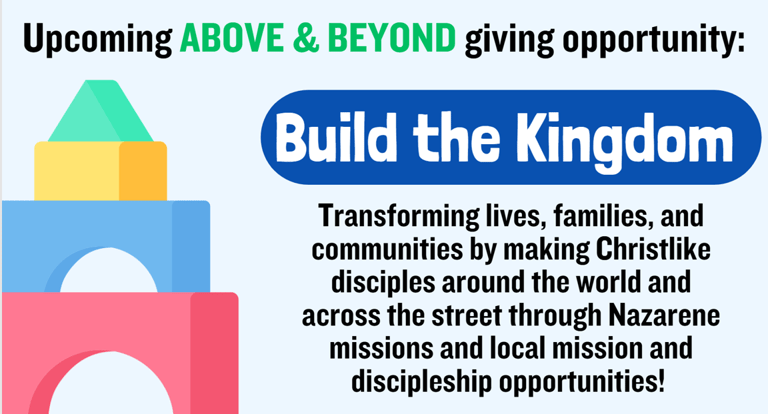 Upcoming ABOVE & BEYOND giving opportunity:

Build the Kingdom

Transforming lives, families, and communities by making Christlike disciples around the world and across the street through Nazarene missions and local mission and discipleship opportunities!